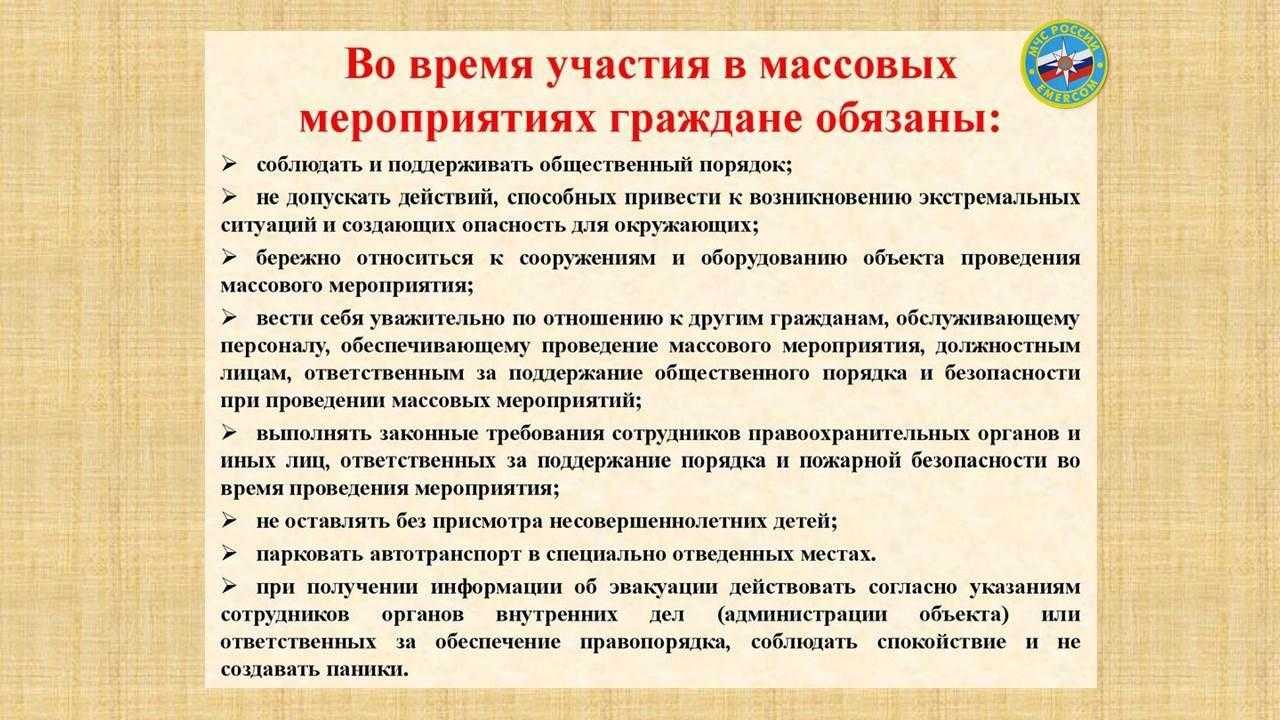 МЧС РОССИИ
EMERCOM

Во время участия в массовых мероприятиях граждане обязаны:

➢ соблюдать и поддерживать общественный порядок;

➢ не допускать действий, способных привести к возникновению экстремальных ситуаций и создающих опасность для окружающих;

➢ бережно относиться к сооружениям и оборудованию объекта проведения массового мероприятия;

➢ вести себя уважительно по отношению к другим гражданам, обслуживающему персоналу, обеспечивающему проведение массового мероприятия, должностным лицам, ответственным за поддержание общественного порядка и безопасности при проведении массовых мероприятий;

➢ выполнять законные требования сотрудников правоохранительных органов и иных лиц, ответственных за поддержание порядка и пожарной безопасности во время проведения мероприятия;

➢ не оставлять без присмотра несовершеннолетних детей;

➢ парковать автотранспорт в специально отведенных местах.

➢ при получении информации об эвакуации действовать согласно указаниям сотрудников органов внутренних дел (администрации объекта) или ответственных за обеспечение правопорядка, соблюдать спокойствие и не создавать паники.